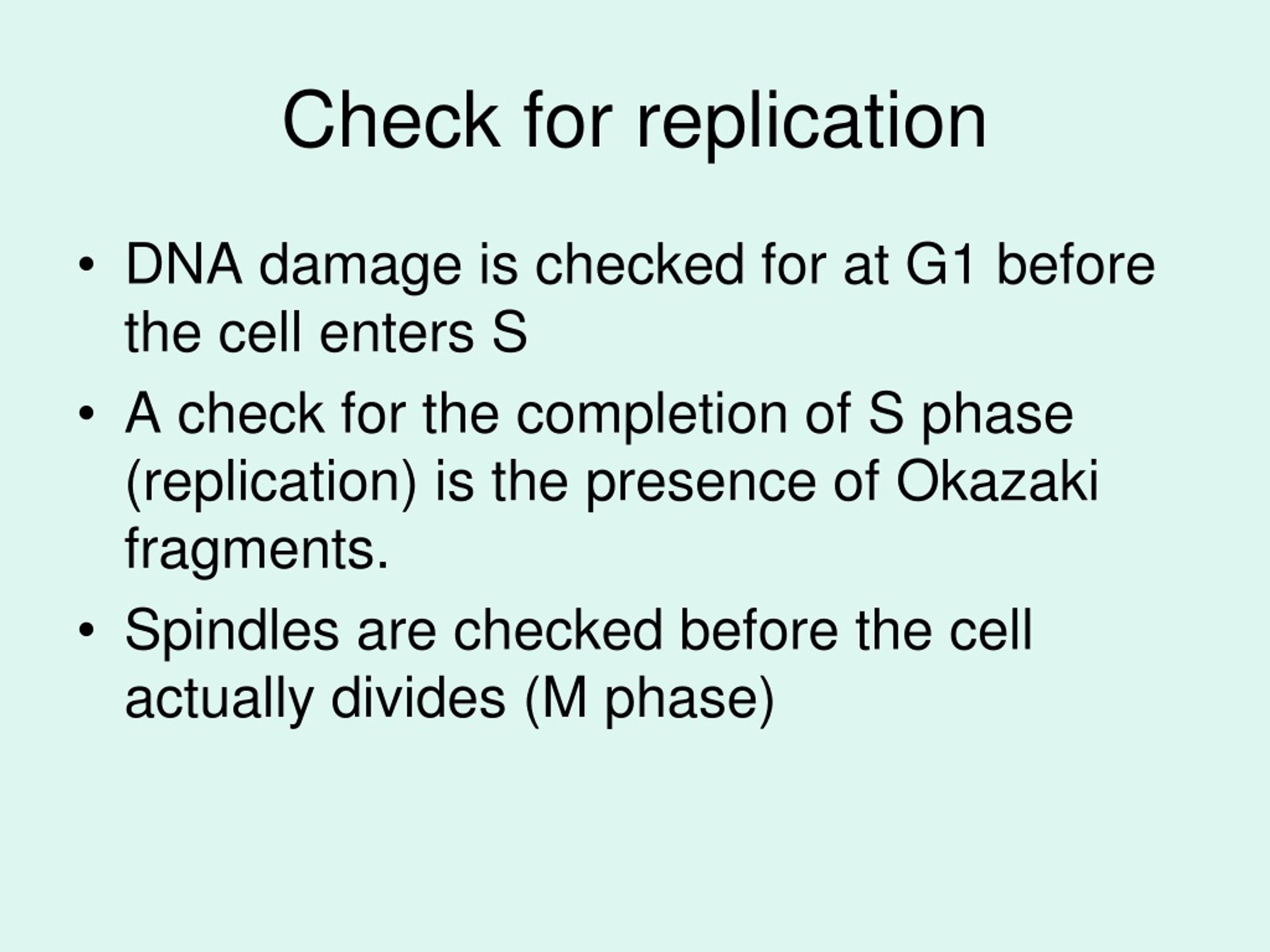 Check for replication

• DNA damage is checked for at G1 before the cell enters S

• A check for the completion of S phase (replication) is the presence of Okazaki fragments.

• Spindles are checked before the cell actually divides (M phase)